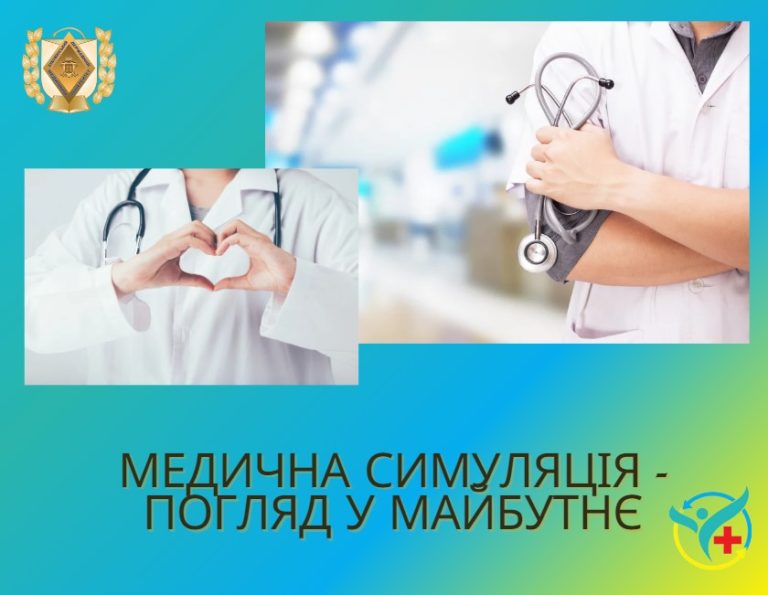 МЕДИЧНА СИМУЛЯЦІЯ - ПОГЛЯД У МАЙБУТНЄ